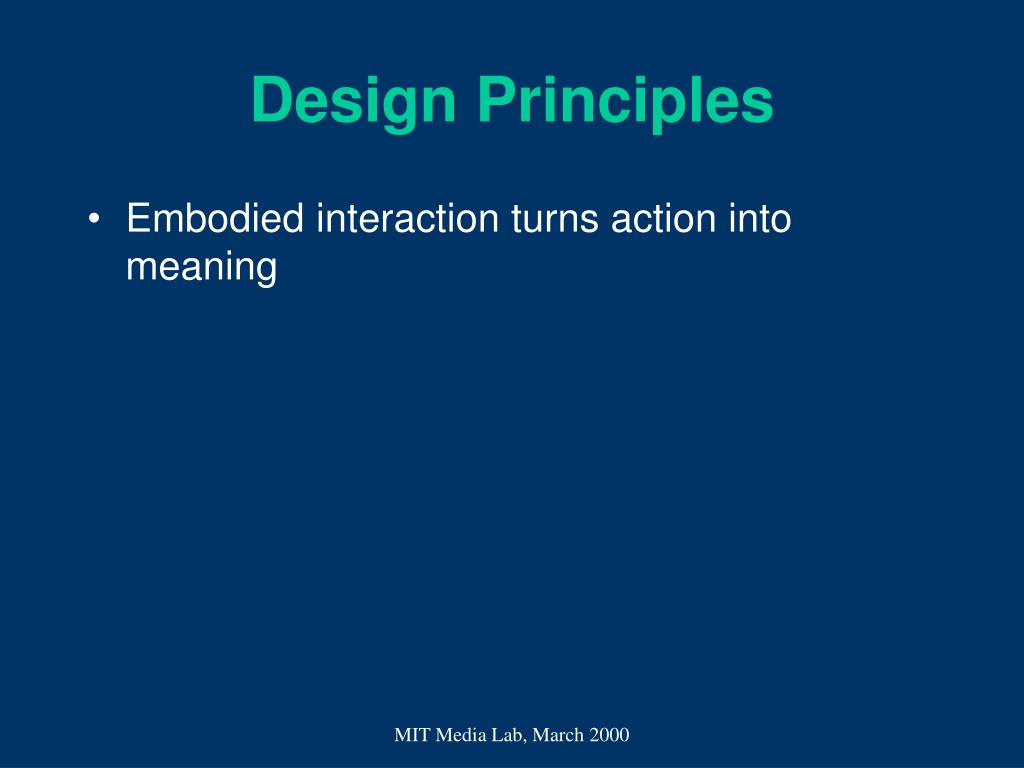 Design Principles

• Embodied interaction turns action into meaning

MIT Media Lab, March 2000